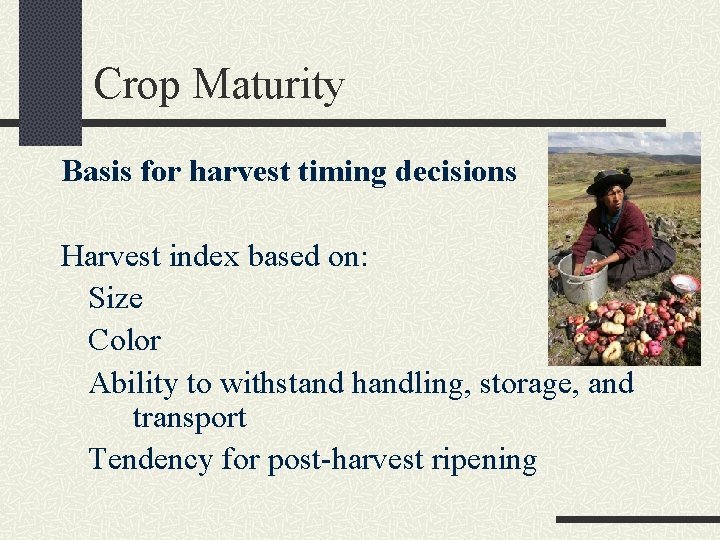 Crop Maturity

Basis for harvest timing decisions

Harvest index based on:
Size
Color
Ability to withstand handling, storage, and transport
Tendency for post-harvest ripening